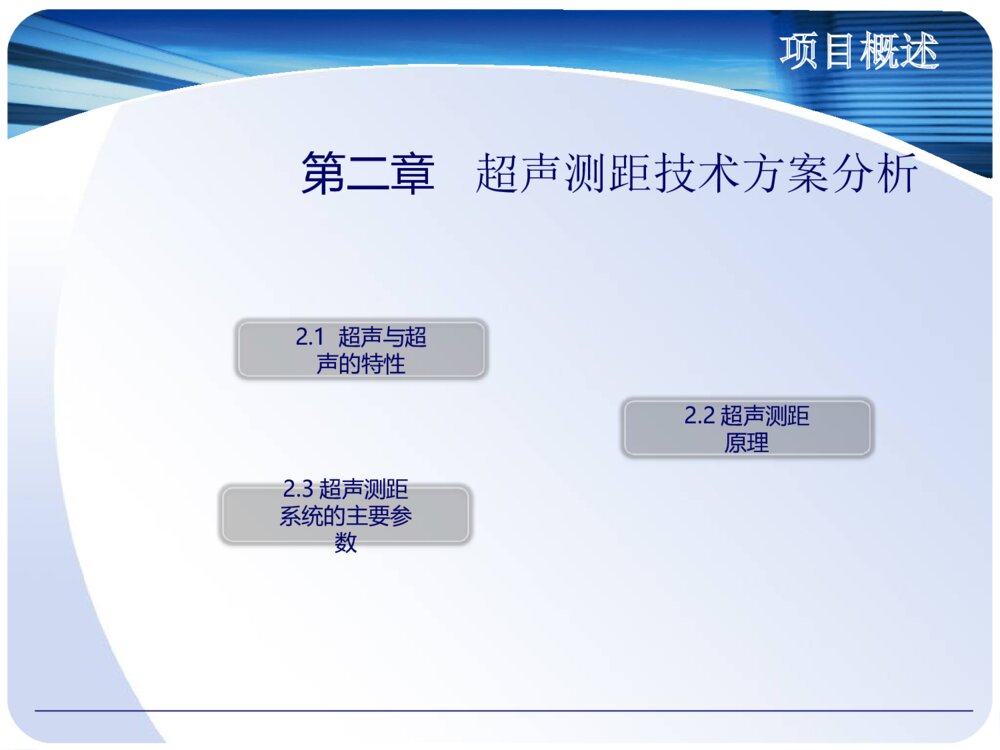 项目概述

第二章 超声测距技术方案分析

2.1 超声与超声的特性

2.2 超声测距原理

2.3 超声测距系统的主要参数